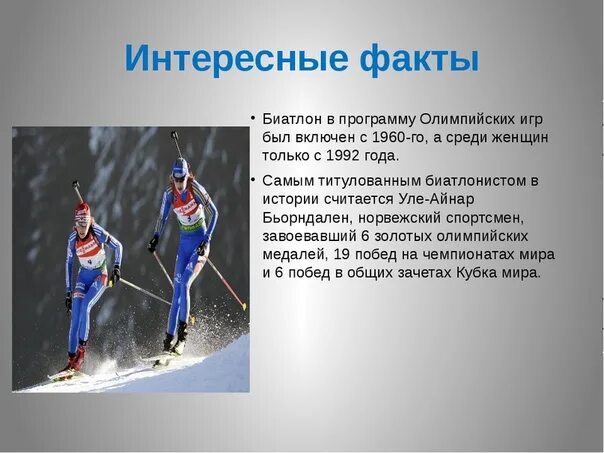 Интересные факты

• Биатлон в программу Олимпийских игр был включен с 1960-го, а среди женщин только с 1992 года.

• Самым титулованным биатлонистом в истории считается Уле-Айнар Бьорндален, норвежский спортсмен, завоевавший 6 золотых олимпийских медалей, 19 побед на чемпионатах мира и 6 побед в общих зачетах Кубка мира.